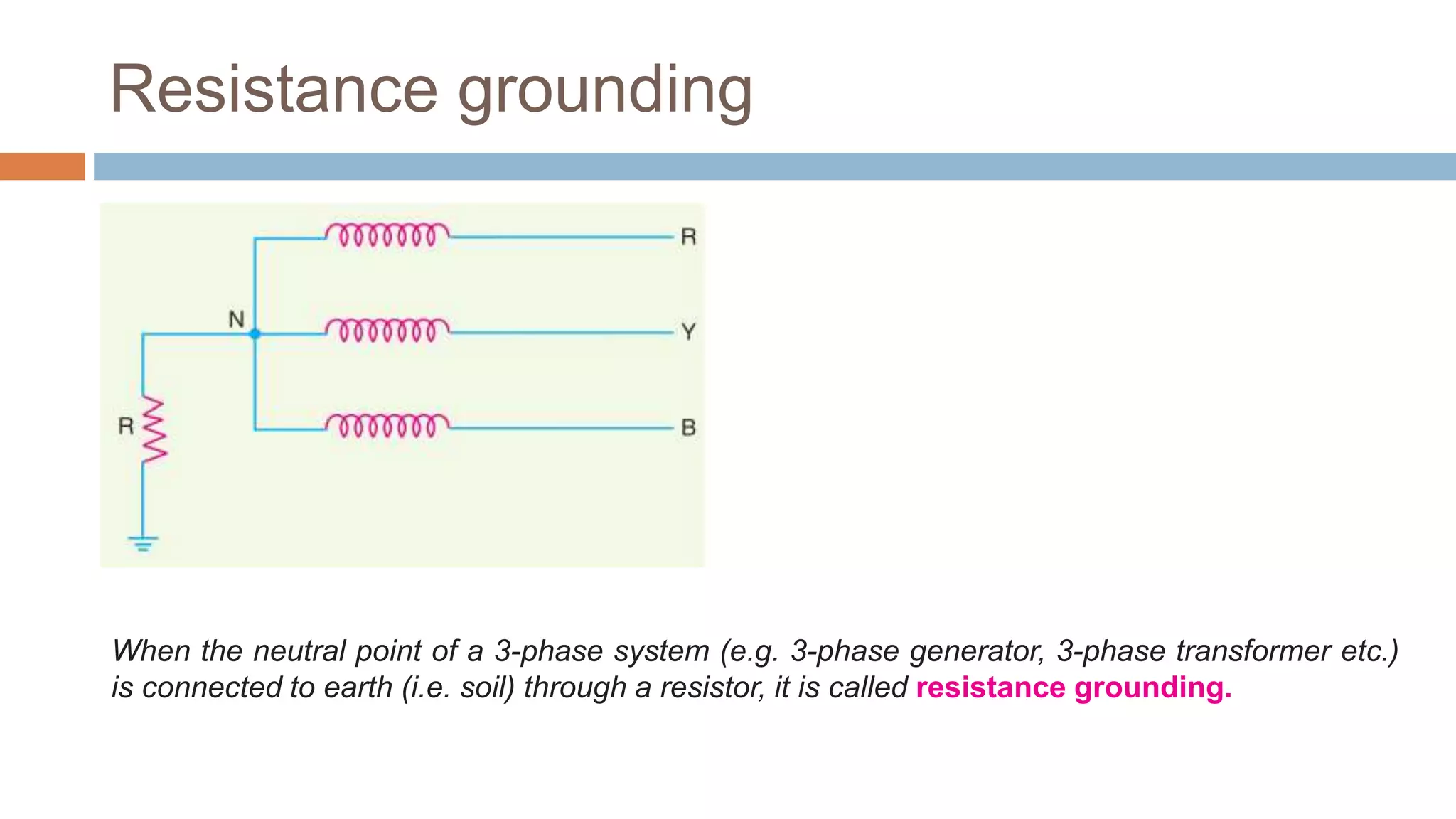 Resistance grounding

R
N
Y
R
B

When the neutral point of a 3-phase system (e.g. 3-phase generator, 3-phase transformer etc.) is connected to earth (i.e. soil) through a resistor, it is called resistance grounding.